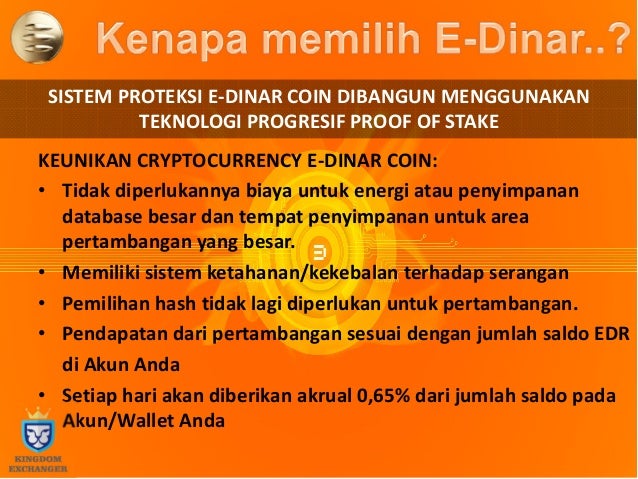 Kenapa memilih E-Dinar..?

SISTEM PROTEKSI E-DINAR COIN DIBANGUN MENGGUNAKAN TEKNOLOGI PROGRESIF PROOF OF STAKE

KEUNIKAN CRYPTOCURRENCY E-DINAR COIN:

• Tidak diperlukannya biaya untuk energi atau penyimpanan database besar dan tempat penyimpanan untuk area pertambangan yang besar.
• Memiliki sistem ketahanan/kekebalan terhadap serangan
• Pemilihan hash tidak lagi diperlukan untuk pertambangan.
• Pendapatan dari pertambangan sesuai dengan jumlah saldo EDR di Akun Anda
• Setiap hari akan diberikan akrual 0,65% dari jumlah saldo pada Akun/Wallet Anda

KINGDOM EXCHANGER